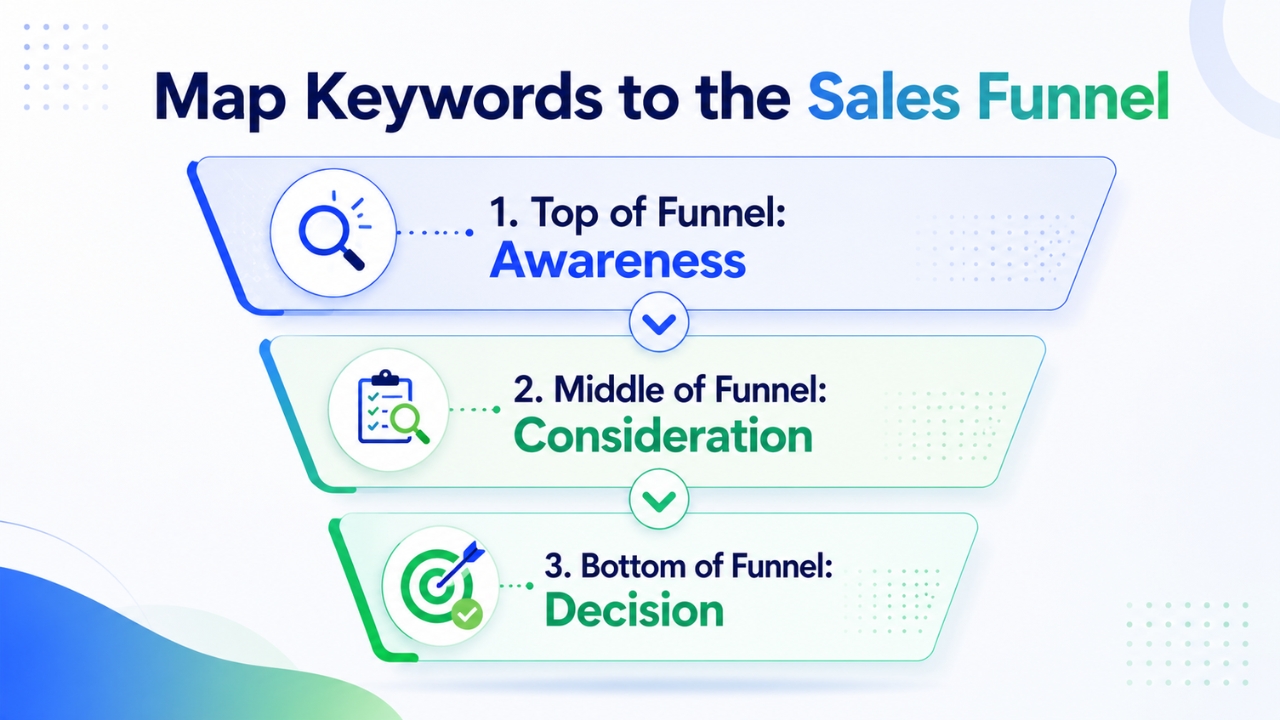 Map Keywords to the Sales Funnel

1. Top of Funnel:
Awareness

2. Middle of Funnel:
Consideration

3. Bottom of Funnel:
Decision